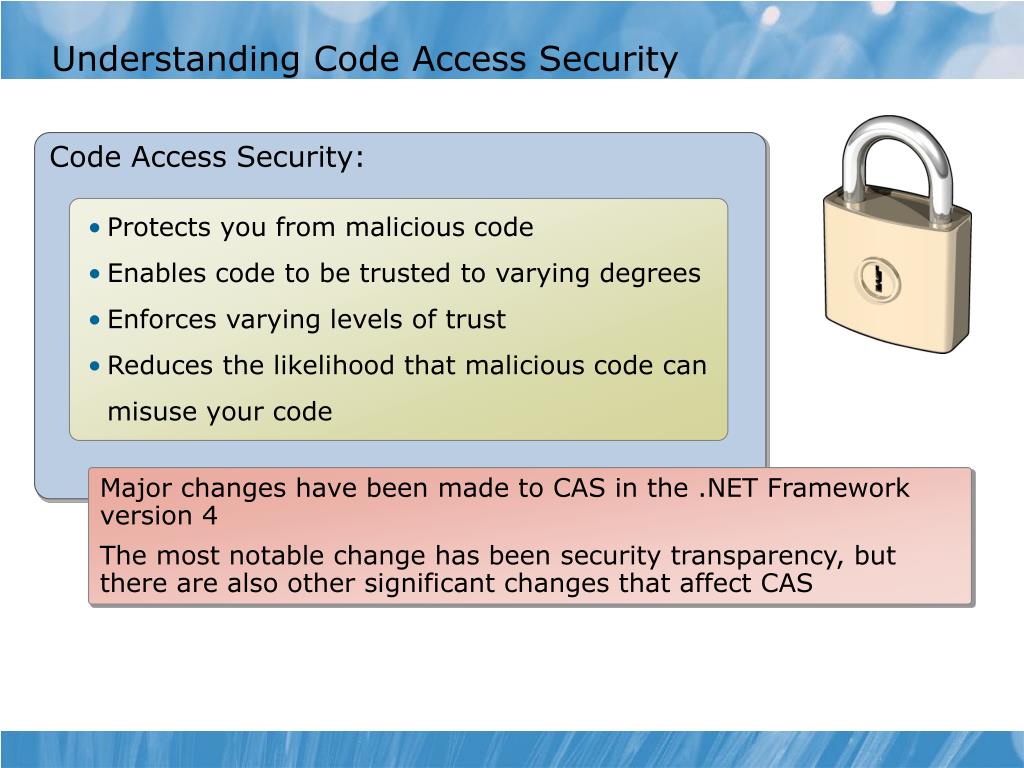 Understanding Code Access Security

Code Access Security:

• Protects you from malicious code
• Enables code to be trusted to varying degrees
• Enforces varying levels of trust
• Reduces the likelihood that malicious code can misuse your code

Major changes have been made to CAS in the .NET Framework version 4

The most notable change has been security transparency, but there are also other significant changes that affect CAS